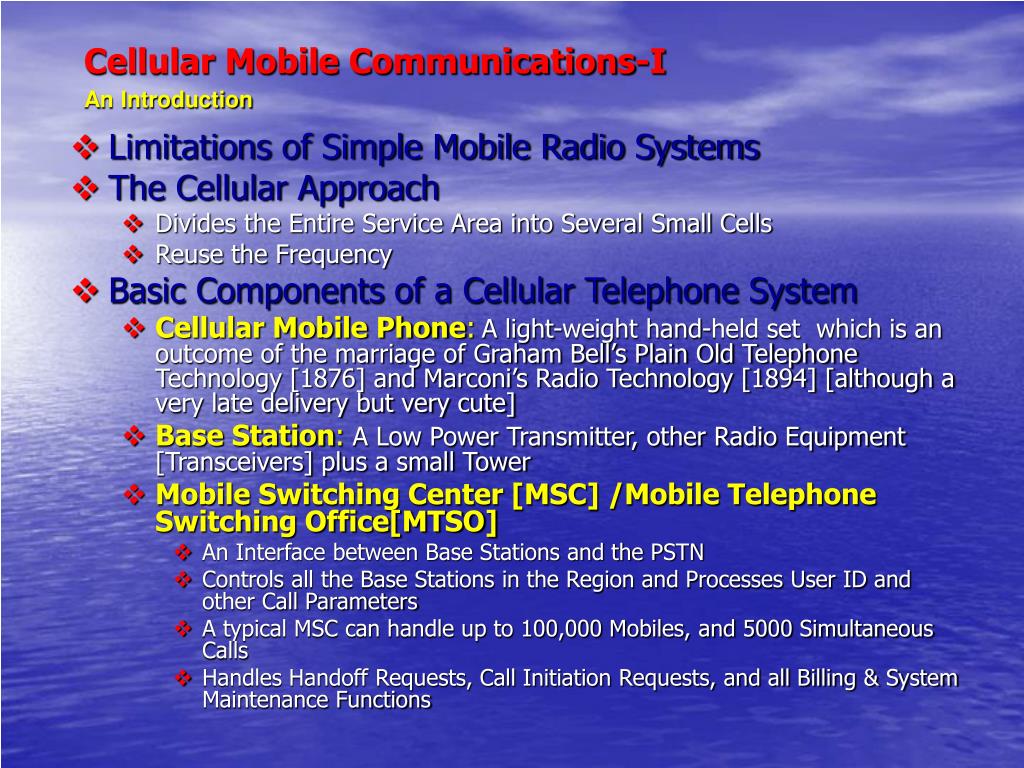 Cellular Mobile Communications-I
An Introduction

❖ Limitations of Simple Mobile Radio Systems
❖ The Cellular Approach
❖ Divides the Entire Service Area into Several Small Cells
❖ Reuse the Frequency
❖ Basic Components of a Cellular Telephone System
❖ Cellular Mobile Phone: A light-weight hand-held set which is an outcome of the marriage of Graham Bell's Plain Old Telephone Technology [1876] and Marconi's Radio Technology [1894] [although a very late delivery but very cute]
❖ Base Station: A Low Power Transmitter, other Radio Equipment [Transceivers] plus a small Tower
❖ Mobile Switching Center [MSC] /Mobile Telephone Switching Office[MTSO]
❖ An Interface between Base Stations and the PSTN
❖ Controls all the Base Stations in the Region and Processes User ID and other Call Parameters
❖ A typical MSC can handle up to 100,000 Mobiles, and 5000 Simultaneous Calls
❖ Handles Handoff Requests, Call Initiation Requests, and all Billing & System Maintenance Functions